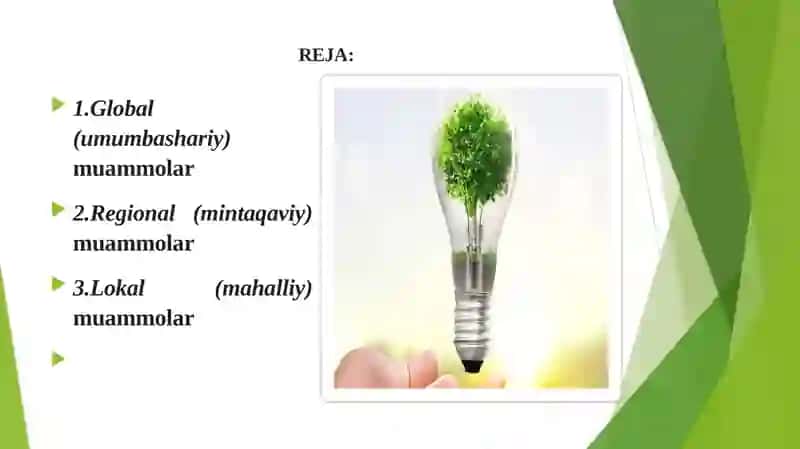 REJA:

1.Global (umumbashariy) muammolar

2.Regional (mintaqaviy) muammolar

3.Lokal (mahalliy) muammolar